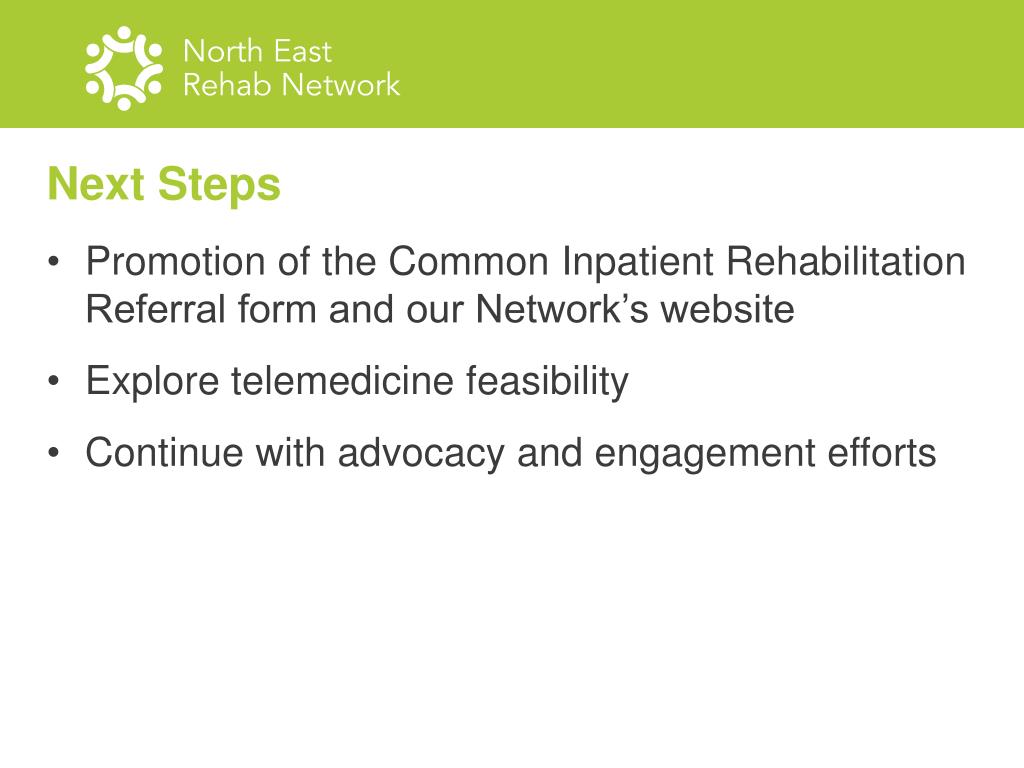 North East
Rehab Network

Next Steps

• Promotion of the Common Inpatient Rehabilitation Referral form and our Network’s website

• Explore telemedicine feasibility

• Continue with advocacy and engagement efforts